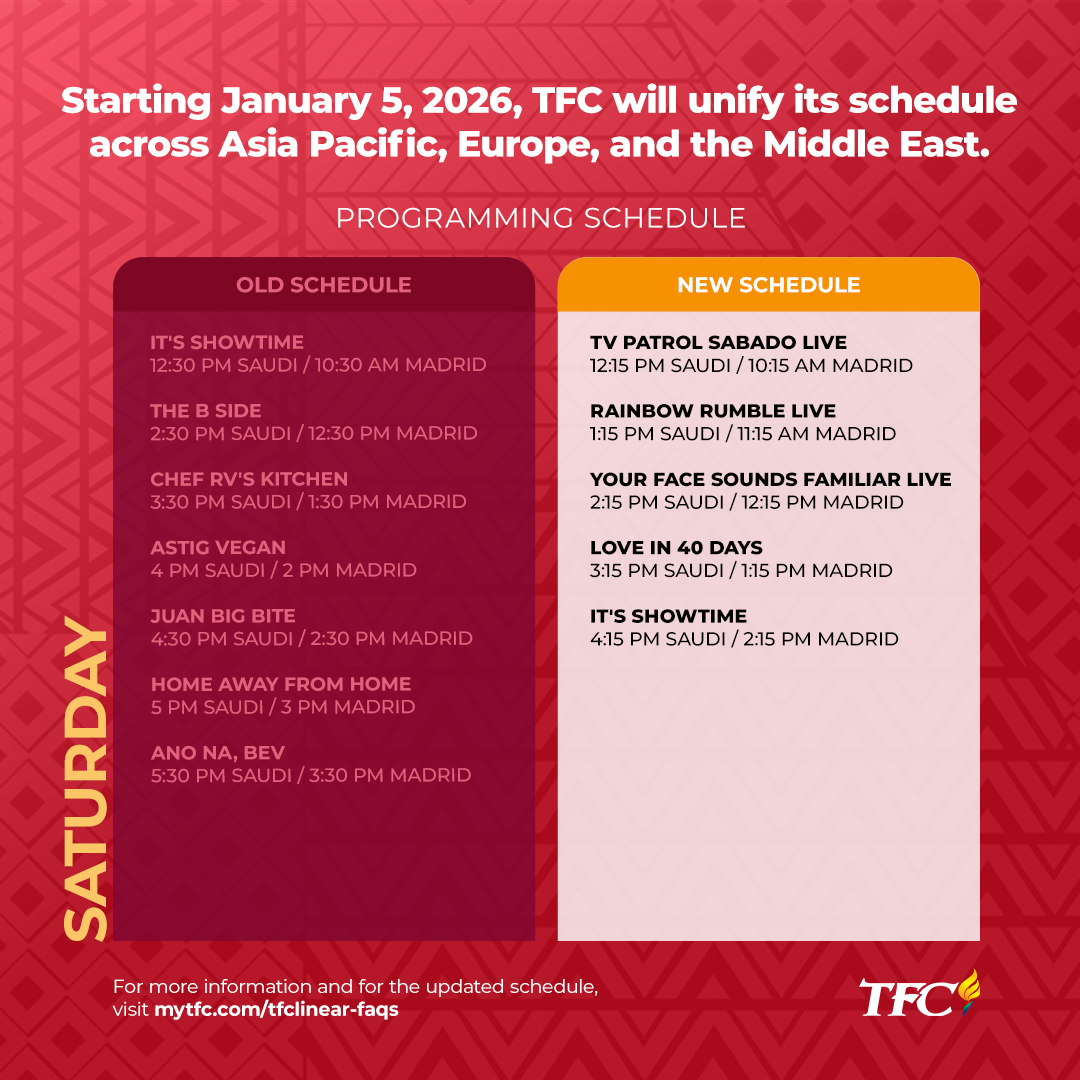 Starting January 5, 2026, TFC will unify its schedule across Asia Pacific, Europe, and the Middle East.

PROGRAMMING SCHEDULE

SATURDAY

OLD SCHEDULE

IT'S SHOWTIME
12:30 PM SAUDI / 10:30 AM MADRID

THE B SIDE
2:30 PM SAUDI / 12:30 PM MADRID

CHEF RV'S KITCHEN
3:30 PM SAUDI / 1:30 PM MADRID

ASTIG VEGAN
4 PM SAUDI / 2 PM MADRID

JUAN BIG BITE
4:30 PM SAUDI / 2:30 PM MADRID

HOME AWAY FROM HOME
5 PM SAUDI / 3 PM MADRID

ANO NA, BEV
5:30 PM SAUDI / 3:30 PM MADRID

NEW SCHEDULE

TV PATROL SABADO LIVE
12:15 PM SAUDI / 10:15 AM MADRID

RAINBOW RUMBLE LIVE
1:15 PM SAUDI / 11:15 AM MADRID

YOUR FACE SOUNDS FAMILIAR LIVE
2:15 PM SAUDI / 12:15 PM MADRID

LOVE IN 40 DAYS
3:15 PM SAUDI / 1:15 PM MADRID

IT'S SHOWTIME
4:15 PM SAUDI / 2:15 PM MADRID

For more information and for the updated schedule, visit mytfc.com/tfclinear-faqs

TFC